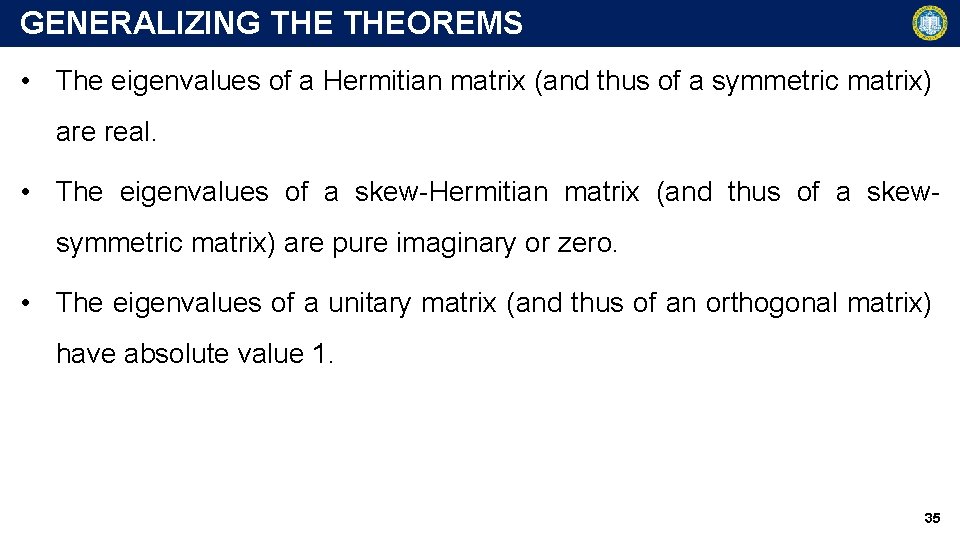 GENERALIZING THE THEOREMS

• The eigenvalues of a Hermitian matrix (and thus of a symmetric matrix) are real.

• The eigenvalues of a skew-Hermitian matrix (and thus of a skew-symmetric matrix) are pure imaginary or zero.

• The eigenvalues of a unitary matrix (and thus of an orthogonal matrix) have absolute value 1.

35